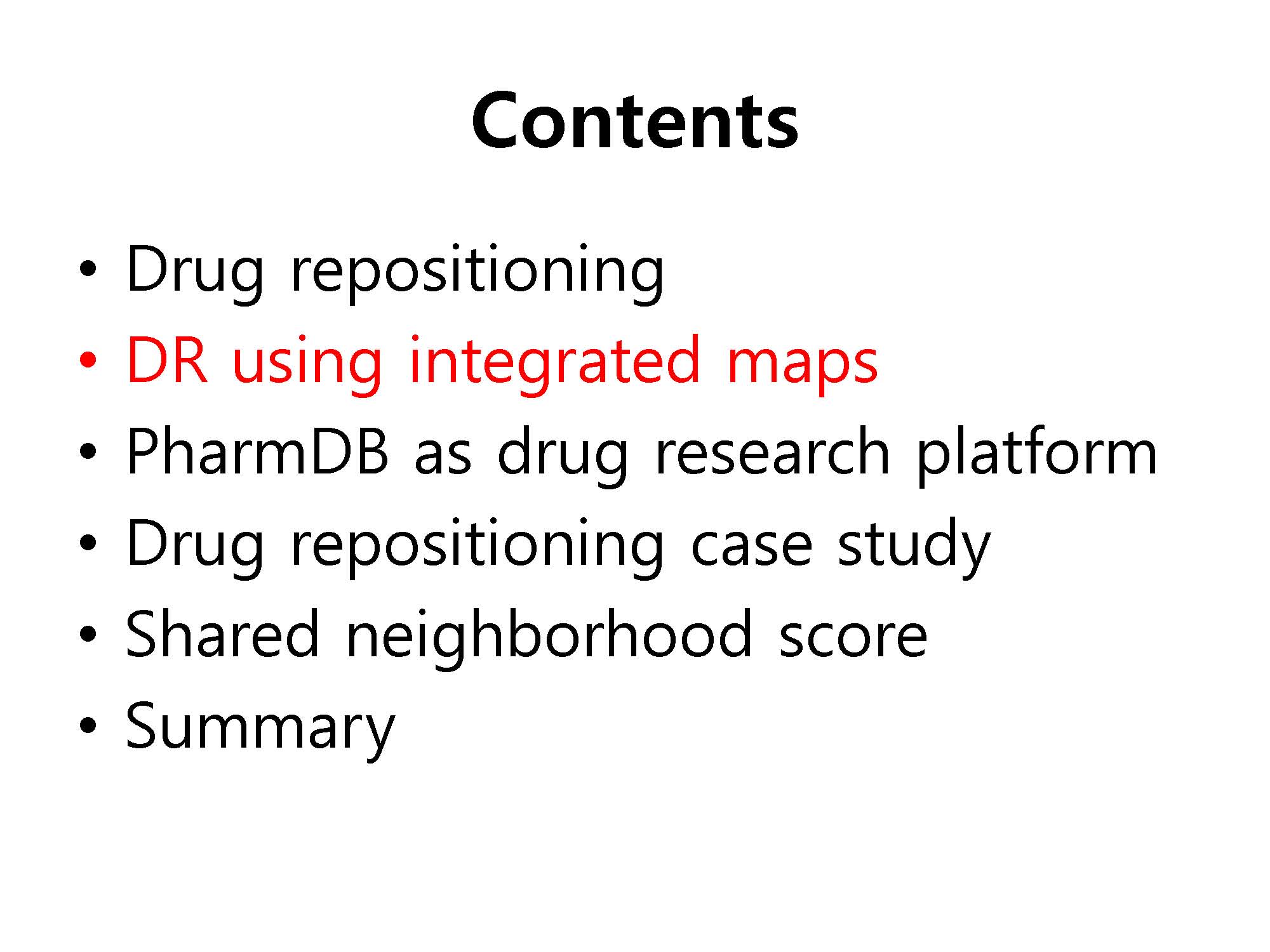 Contents

• Drug repositioning
• DR using integrated maps
• PharmDB as drug research platform
• Drug repositioning case study
• Shared neighborhood score
• Summary